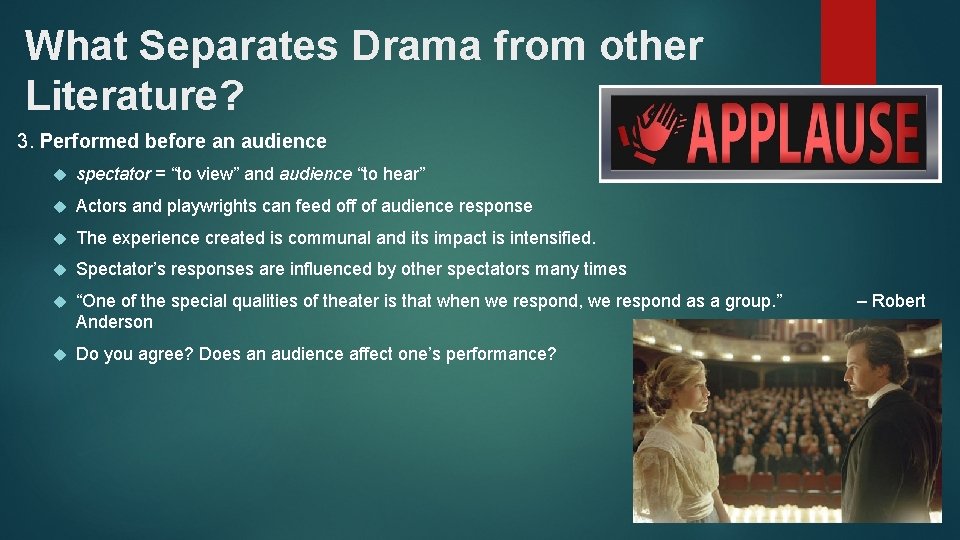 What Separates Drama from other Literature?

APPLAUSE

3. Performed before an audience

spectator = “to view” and audience “to hear”

Actors and playwrights can feed off of audience response

The experience created is communal and its impact is intensified.

Spectator’s responses are influenced by other spectators many times

“One of the special qualities of theater is that when we respond, we respond as a group.” – Robert Anderson

Do you agree? Does an audience affect one’s performance?